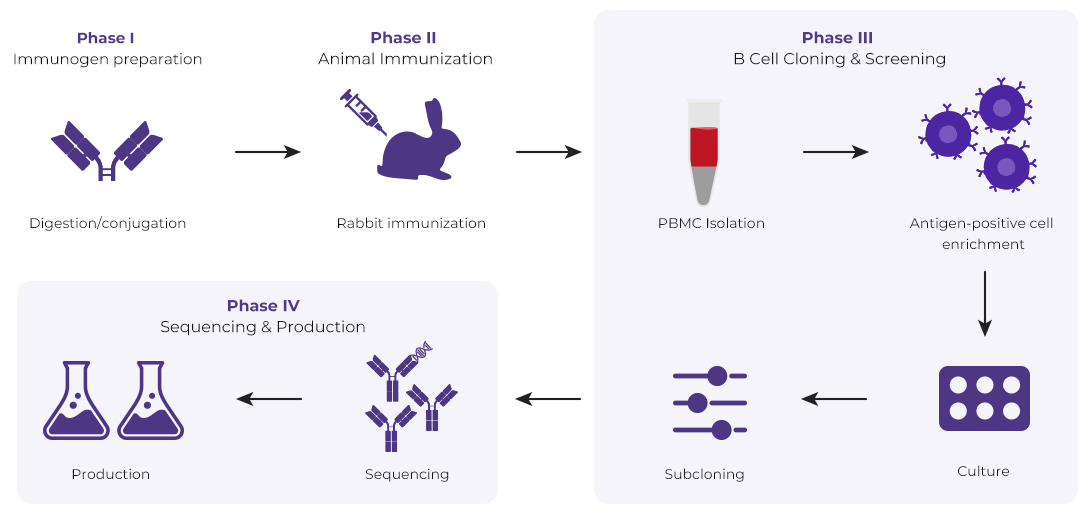 Phase I
Immunogen preparation

Digestion/conjugation

Phase II
Animal Immunization

Rabbit immunization

Phase III
B Cell Cloning & Screening

PBMC Isolation

Antigen-positive cell enrichment

Culture

Subcloning

Phase IV
Sequencing & Production

Sequencing

Production